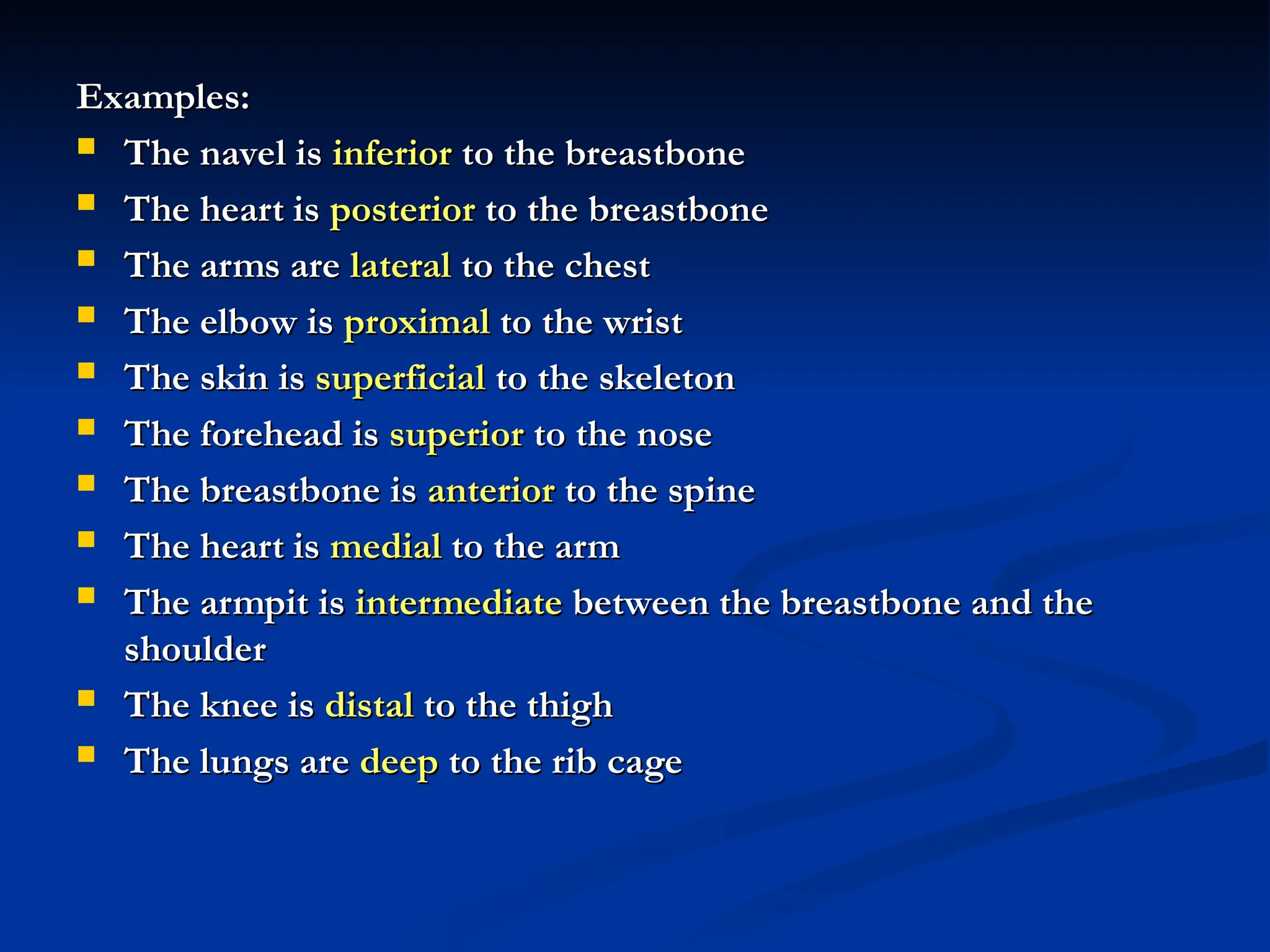 Examples:

- The navel is inferior to the breastbone
- The heart is posterior to the breastbone
- The arms are lateral to the chest
- The elbow is proximal to the wrist
- The skin is superficial to the skeleton
- The forehead is superior to the nose
- The breastbone is anterior to the spine
- The heart is medial to the arm
- The armpit is intermediate between the breastbone and the shoulder
- The knee is distal to the thigh
- The lungs are deep to the rib cage